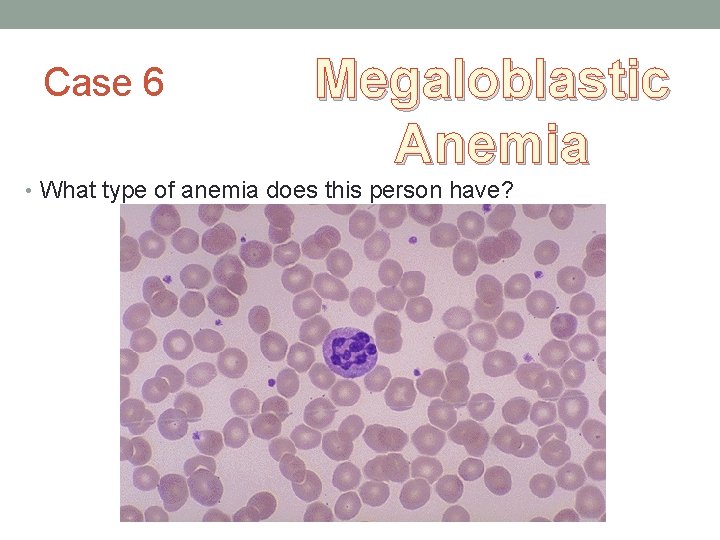 Case 6

Megaloblastic Anemia

• What type of anemia does this person have?